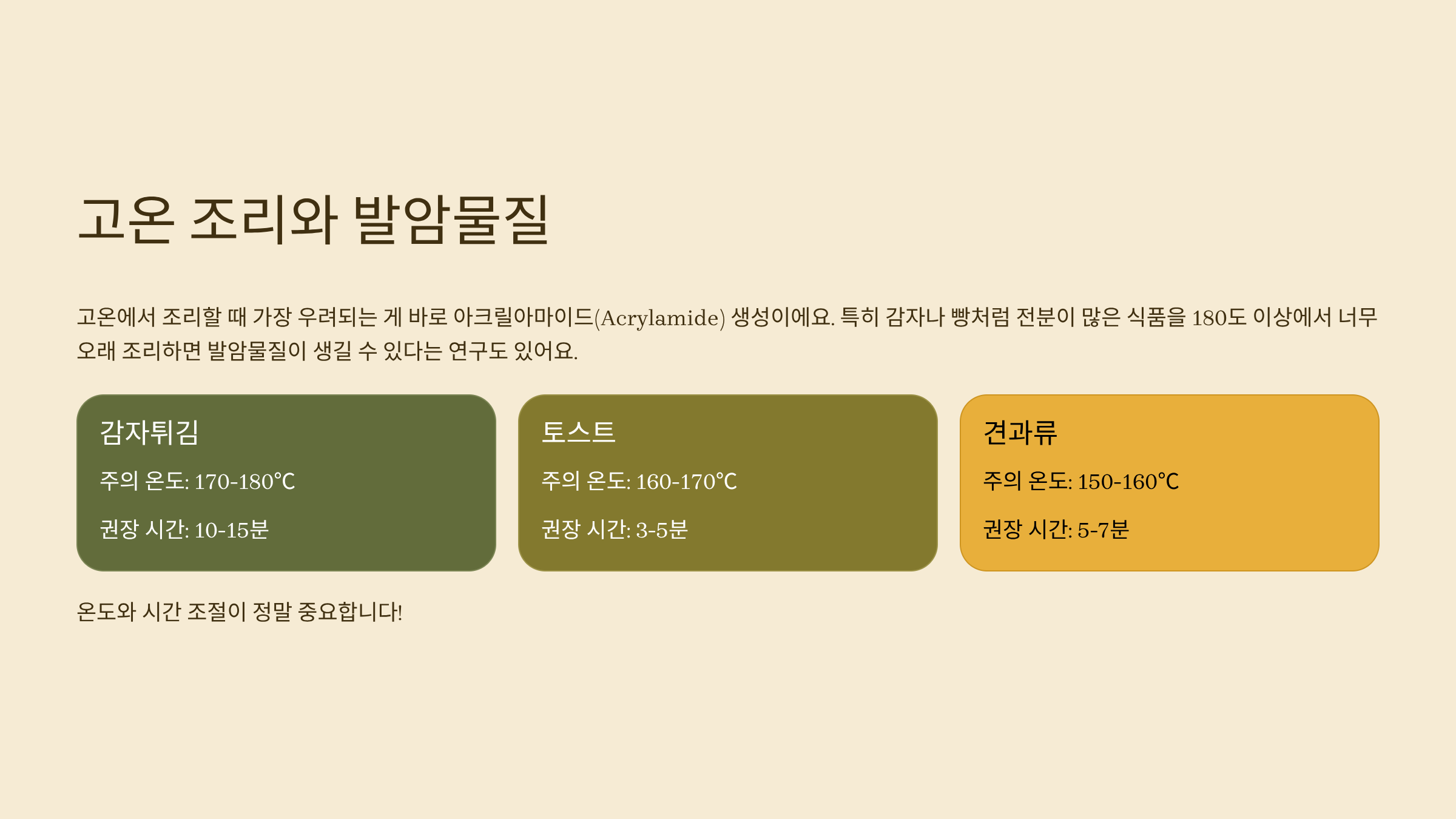 고온 조리와 발암물질

고온에서 조리할 때 가장 우려되는 게 바로 아크릴아마이드(Acrylamide) 생성이에요. 특히 감자나 빵처럼 전분이 많은 식품을 180도 이상에서 너무 오래 조리하면 발암물질이 생길 수 있다는 연구도 있어요.

감자튀김

주의 온도: 170-180℃

권장 시간: 10-15분

토스트

주의 온도: 160-170℃

권장 시간: 3-5분

견과류

주의 온도: 150-160℃

권장 시간: 5-7분

온도와 시간 조절이 정말 중요합니다!